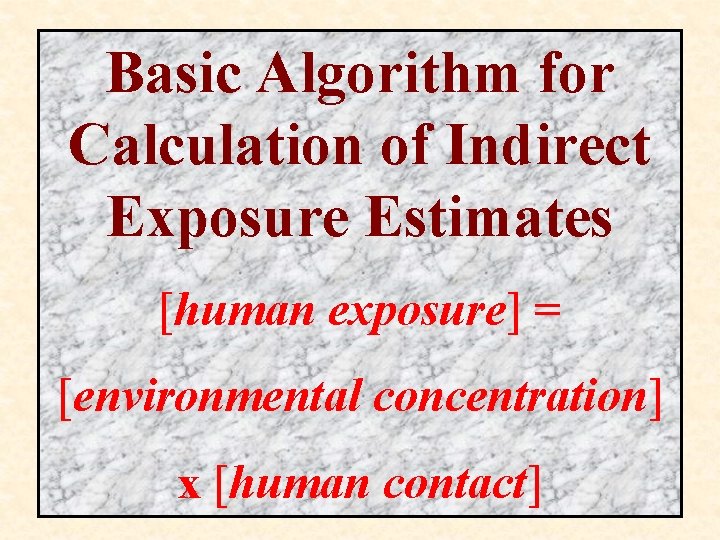 Basic Algorithm for Calculation of Indirect Exposure Estimates

[human exposure] =

[environmental concentration]

x [human contact]